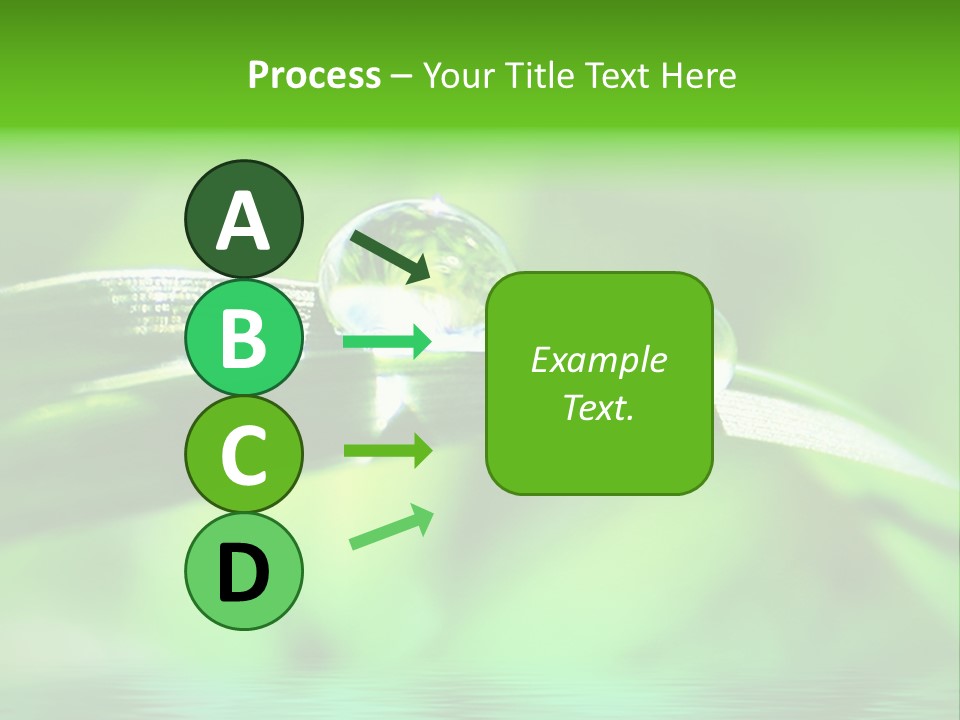 Process – Your Title Text Here

A

B

C

D

Example Text.